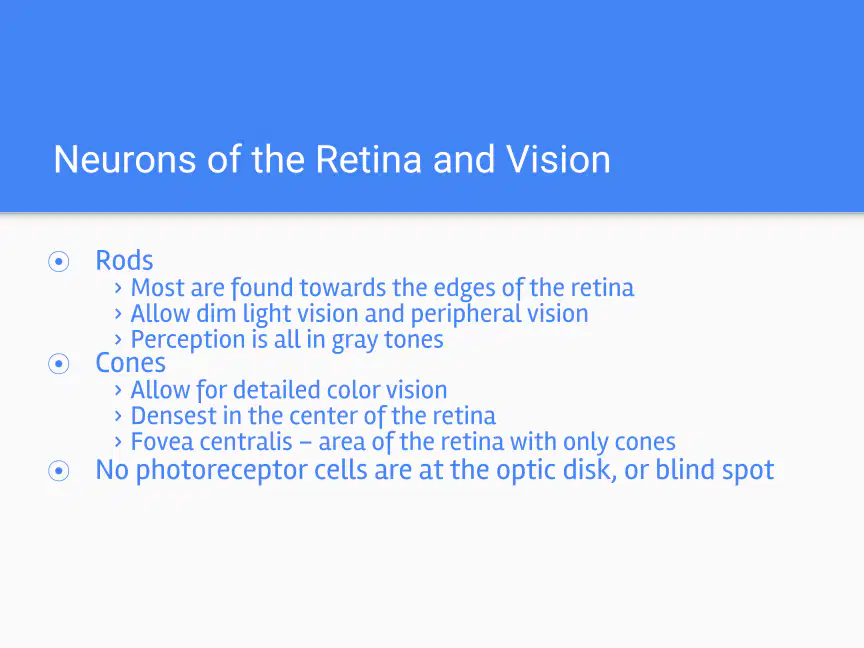 Neurons of the Retina and Vision

⦿ Rods
› Most are found towards the edges of the retina
› Allow dim light vision and peripheral vision
› Perception is all in gray tones
⦿ Cones
› Allow for detailed color vision
› Densest in the center of the retina
› Fovea centralis – area of the retina with only cones
⦿ No photoreceptor cells are at the optic disk, or blind spot